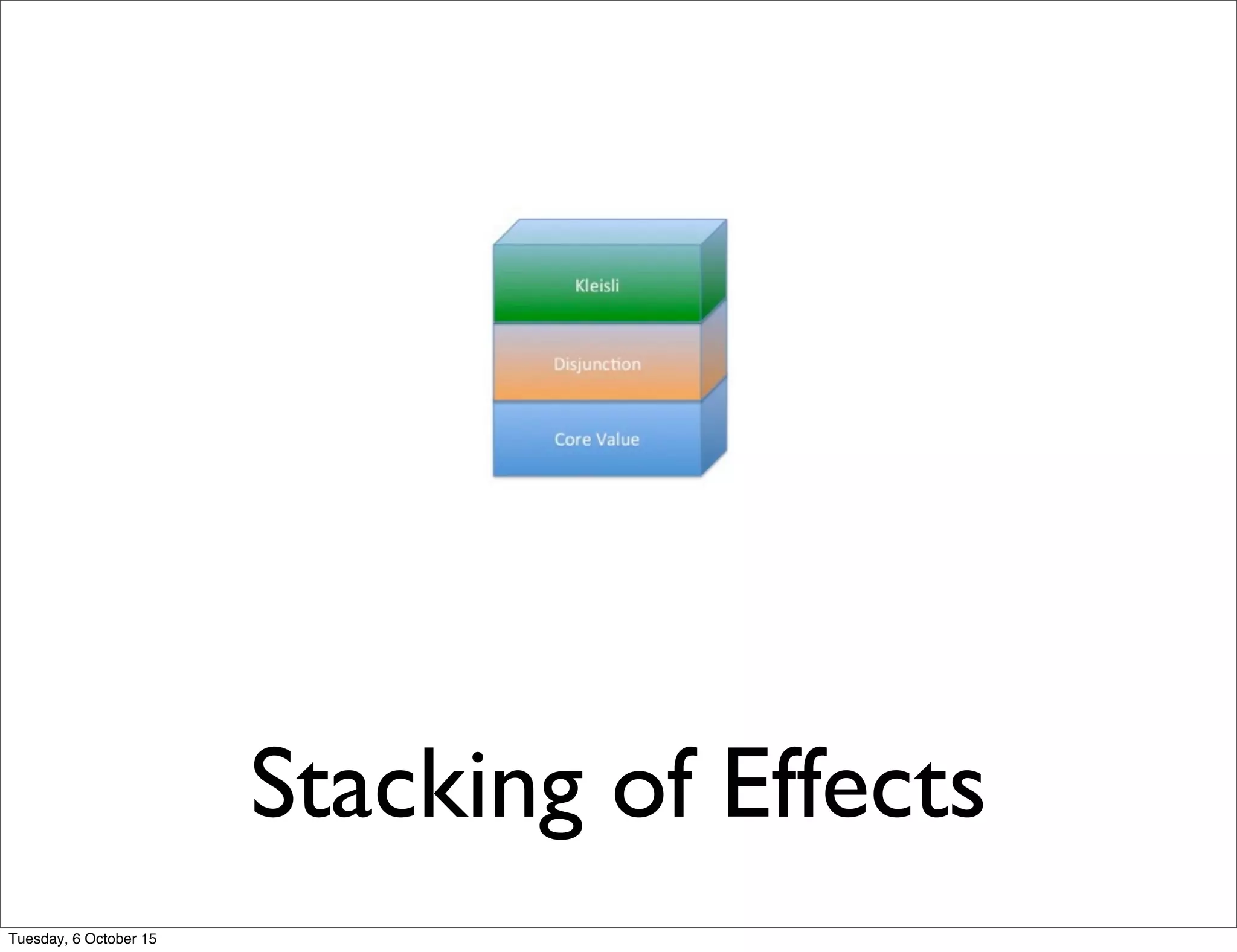 Kleisli

Disjunction

Core Value

Stacking of Effects

Tuesday, 6 October 15